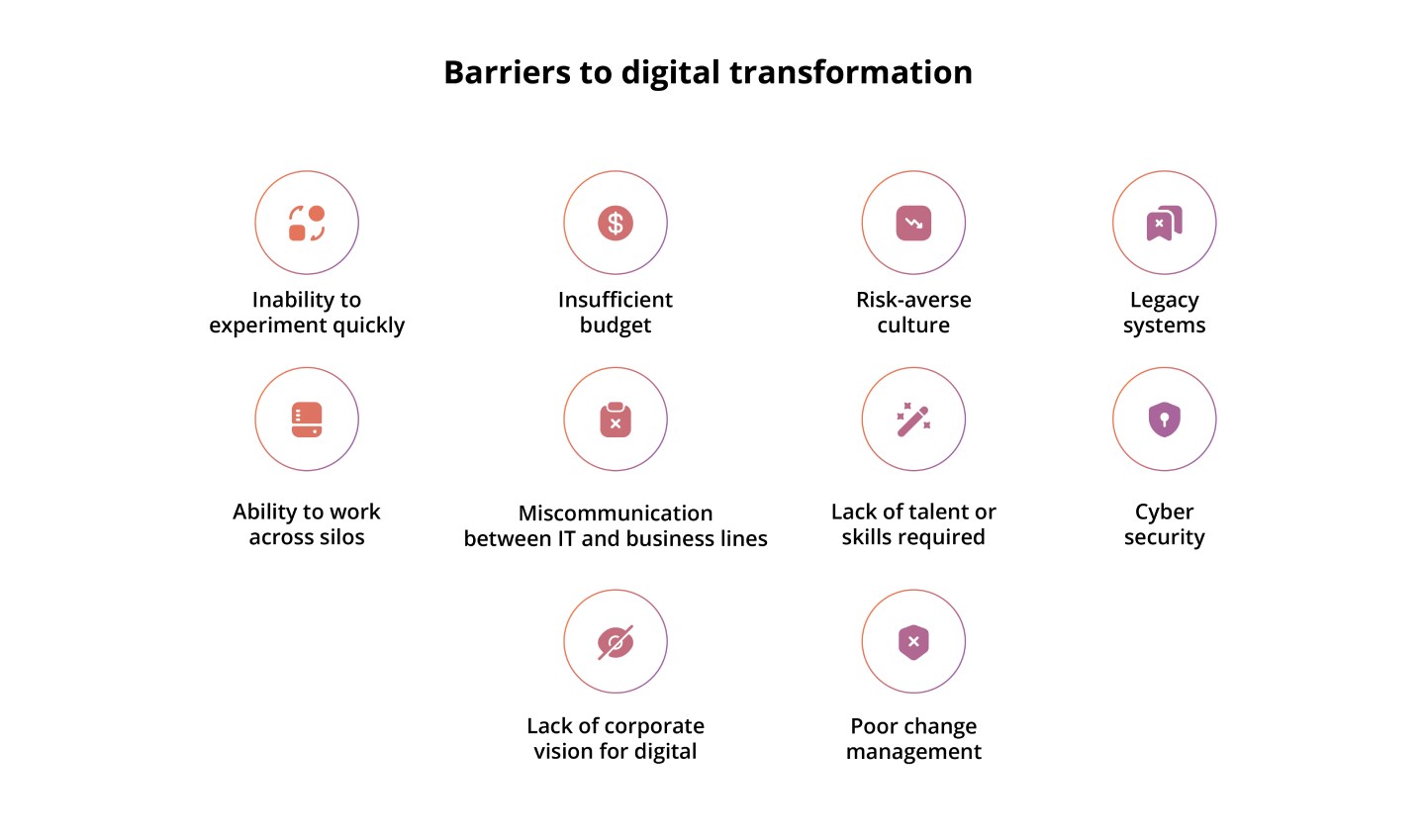 Barriers to digital transformation

Inability to experiment quickly

Insufficient budget

Risk-averse culture

Legacy systems

Ability to work across silos

Miscommunication between IT and business lines

Lack of talent or skills required

Cyber security

Lack of corporate vision for digital

Poor change management